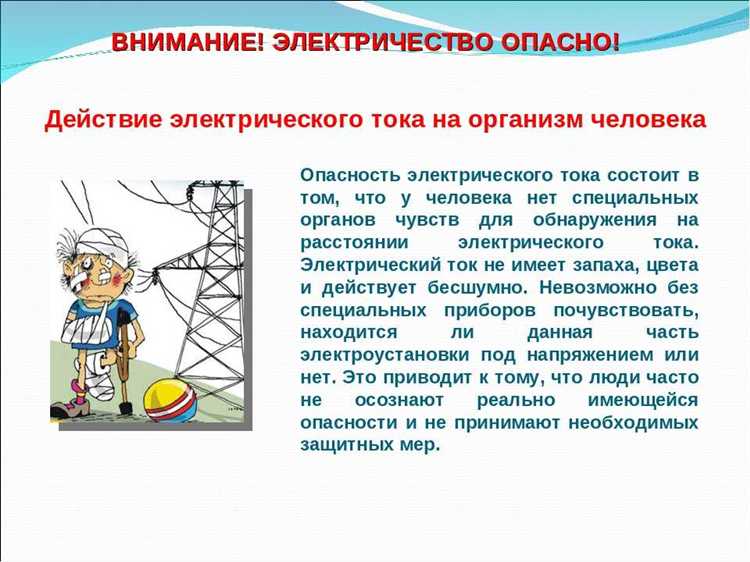 ВНИМАНИЕ! ЭЛЕКТРИЧЕСТВО ОПАСНО!

Действие электрического тока на организм человека

Опасность электрического тока состоит в том, что у человека нет специальных органов чувств для обнаружения на расстоянии электрического тока. Электрический ток не имеет запаха, цвета и действует бесшумно. Невозможно без специальных приборов почувствовать, находится ли данная часть электроустановки под напряжением или нет. Это приводит к тому, что люди часто не осознают реально имеющейся опасности и не принимают необходимых защитных мер.